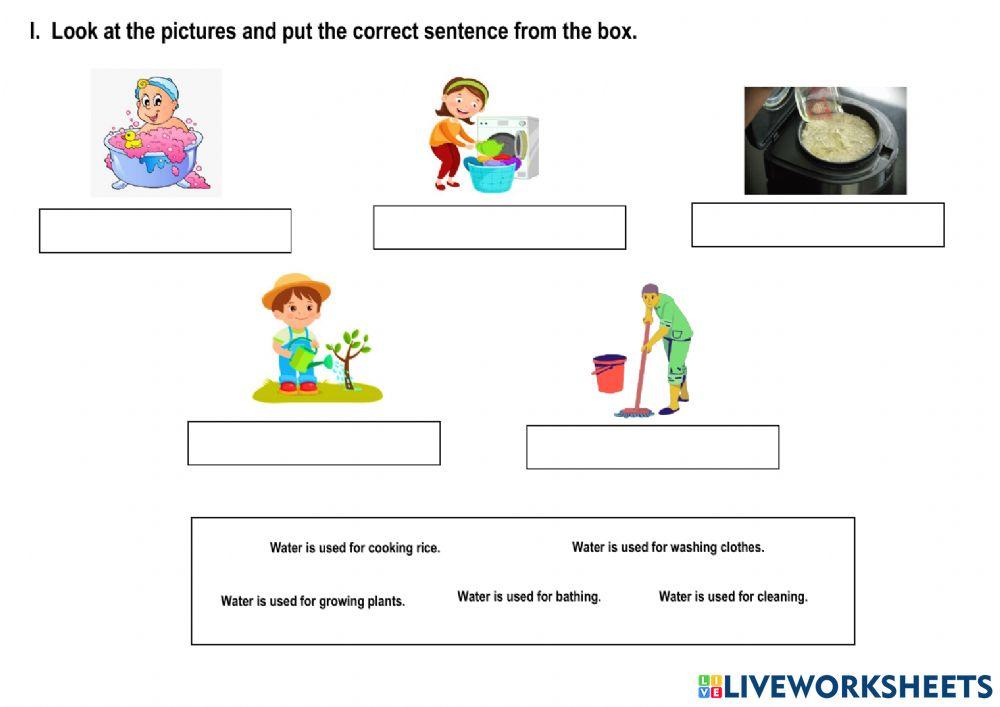 I. Look at the pictures and put the correct sentence from the box.

Water is used for cooking rice. Water is used for washing clothes.

Water is used for growing plants. Water is used for bathing. Water is used for cleaning.

LIVEWORKSHEETS